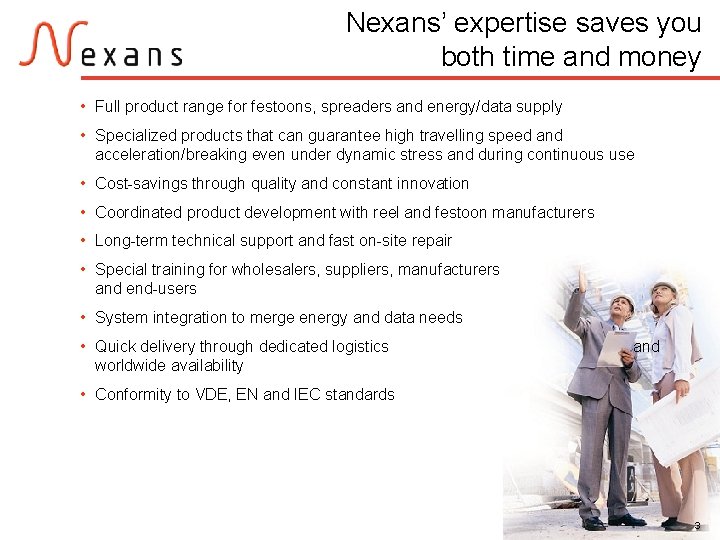 Nexans

Nexans' expertise saves you both time and money

• Full product range for festoons, spreaders and energy/data supply
• Specialized products that can guarantee high travelling speed and acceleration/breaking even under dynamic stress and during continuous use
• Cost-savings through quality and constant innovation
• Coordinated product development with reel and festoon manufacturers
• Long-term technical support and fast on-site repair
• Special training for wholesalers, suppliers, manufacturers and end-users
• System integration to merge energy and data needs
• Quick delivery through dedicated logistics and worldwide availability
• Conformity to VDE, EN and IEC standards

3